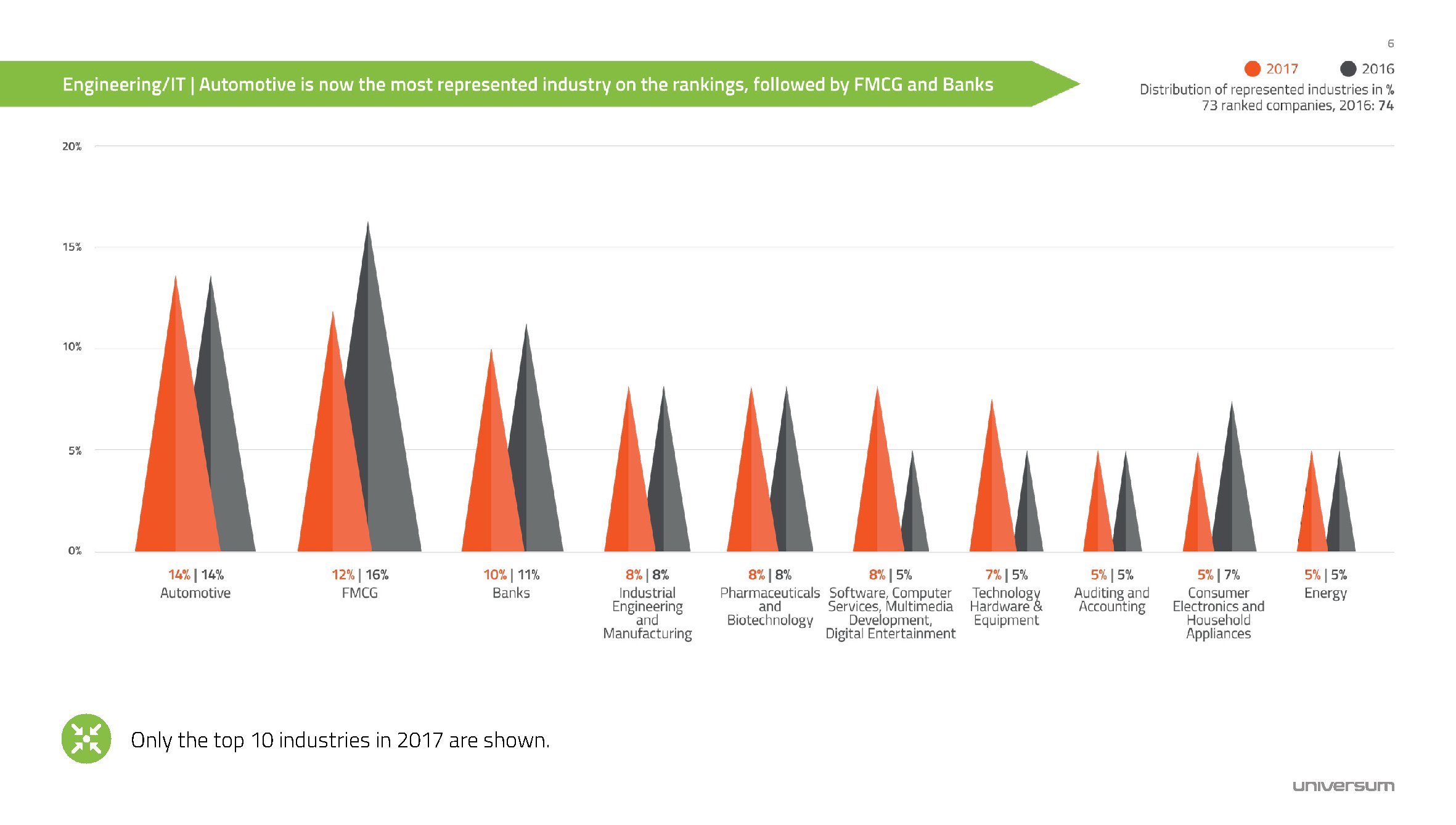 6

Engineering/IT | Automotive is now the most represented industry on the rankings, followed by FMCG and Banks

2017 2016

Distribution of represented industries in %
73 ranked companies, 2016: 74

20%

15%

10%

5%

0%

14% | 14%
Automotive

12% | 16%
FMCG

10% | 11%
Banks

8% | 8%
Industrial Engineering and Manufacturing

8% | 8%
Pharmaceuticals and Biotechnology

8% | 5%
Software, Computer Services, Multimedia Development, Digital Entertainment

7% | 5%
Technology Hardware & Equipment

5% | 5%
Auditing and Accounting

5% | 7%
Consumer Electronics and Household Appliances

5% | 5%
Energy

Only the top 10 industries in 2017 are shown.

universum